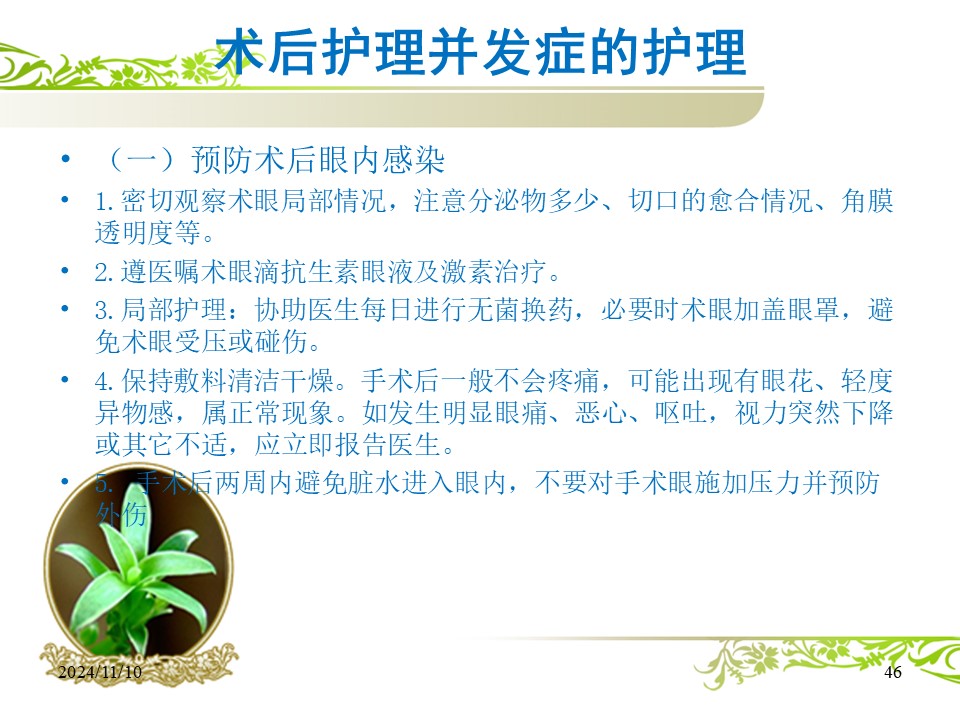 术后护理并发症的护理

• （一）预防术后眼内感染

• 1.密切观察术眼局部情况，注意分泌物多少、切口的愈合情况、角膜透明度等。

• 2.遵医嘱术眼滴抗生素眼液及激素治疗。

• 3.局部护理：协助医生每日进行无菌换药，必要时术眼加盖眼罩，避免术眼受压或碰伤。

• 4.保持敷料清洁干燥。手术后一般不会疼痛，可能出现有眼花、轻度异物感，属正常现象。如发生明显眼痛、恶心、呕吐，视力突然下降或其它不适，应立即报告医生。

• 5. 手术后两周内避免脏水进入眼内，不要对手术眼施加压力并预防外伤

2024/11/10

46